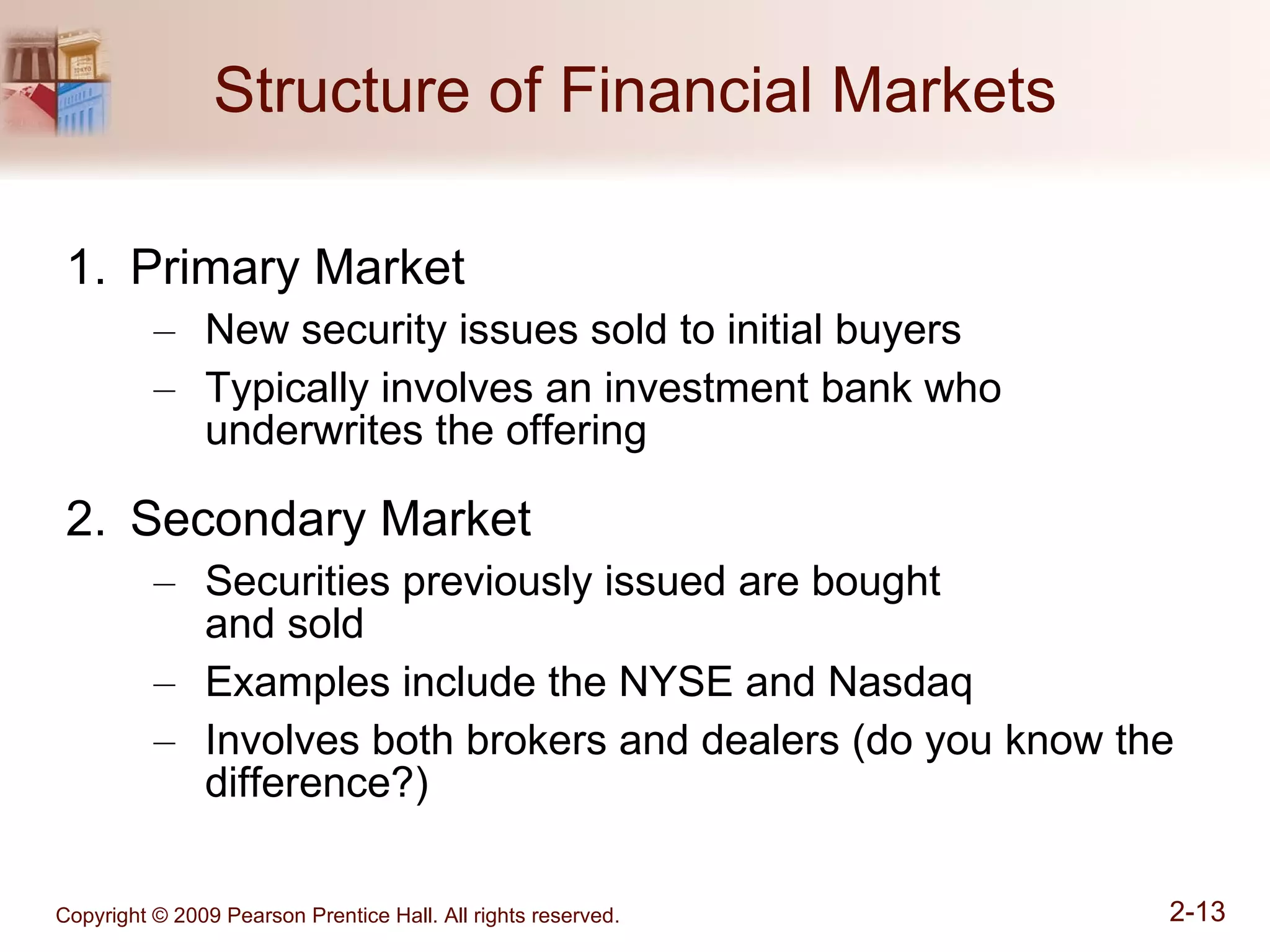 Structure of Financial Markets

1. Primary Market
– New security issues sold to initial buyers
– Typically involves an investment bank who underwrites the offering

2. Secondary Market
– Securities previously issued are bought and sold
– Examples include the NYSE and Nasdaq
– Involves both brokers and dealers (do you know the difference?)

Copyright © 2009 Pearson Prentice Hall. All rights reserved.

2-13